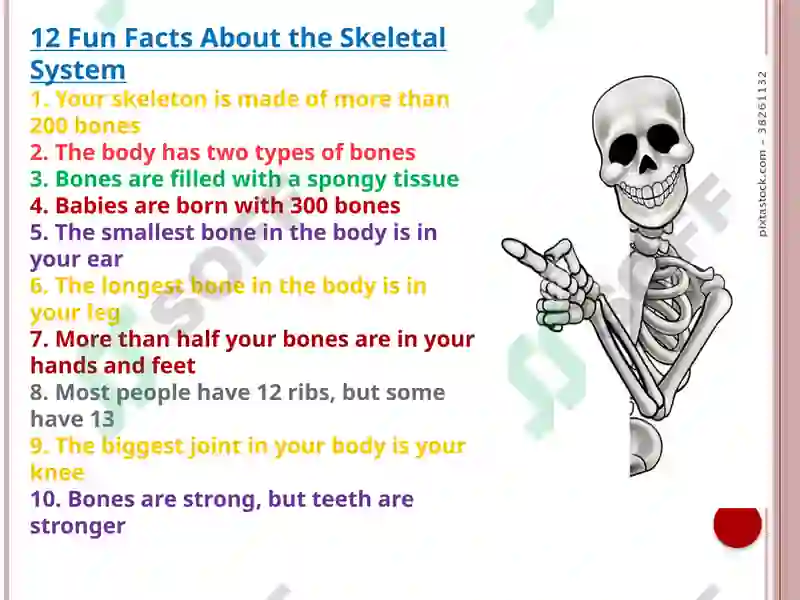 12 Fun Facts About the Skeletal System

1. Your skeleton is made of more than 200 bones
2. The body has two types of bones
3. Bones are filled with a spongy tissue
4. Babies are born with 300 bones
5. The smallest bone in the body is in your ear
6. The longest bone in the body is in your leg
7. More than half your bones are in your hands and feet
8. Most people have 12 ribs, but some have 13
9. The biggest joint in your body is your knee
10. Bones are strong, but teeth are stronger

pixtastock.com - 38261132